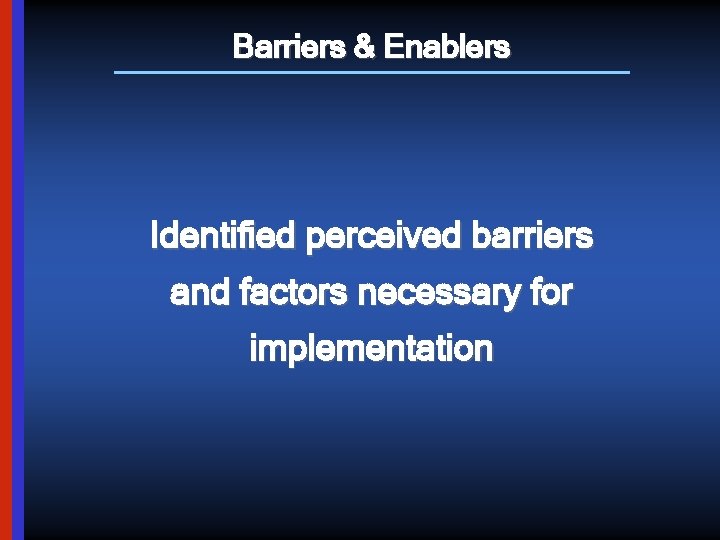 Barriers & Enablers

Identified perceived barriers and factors necessary for implementation